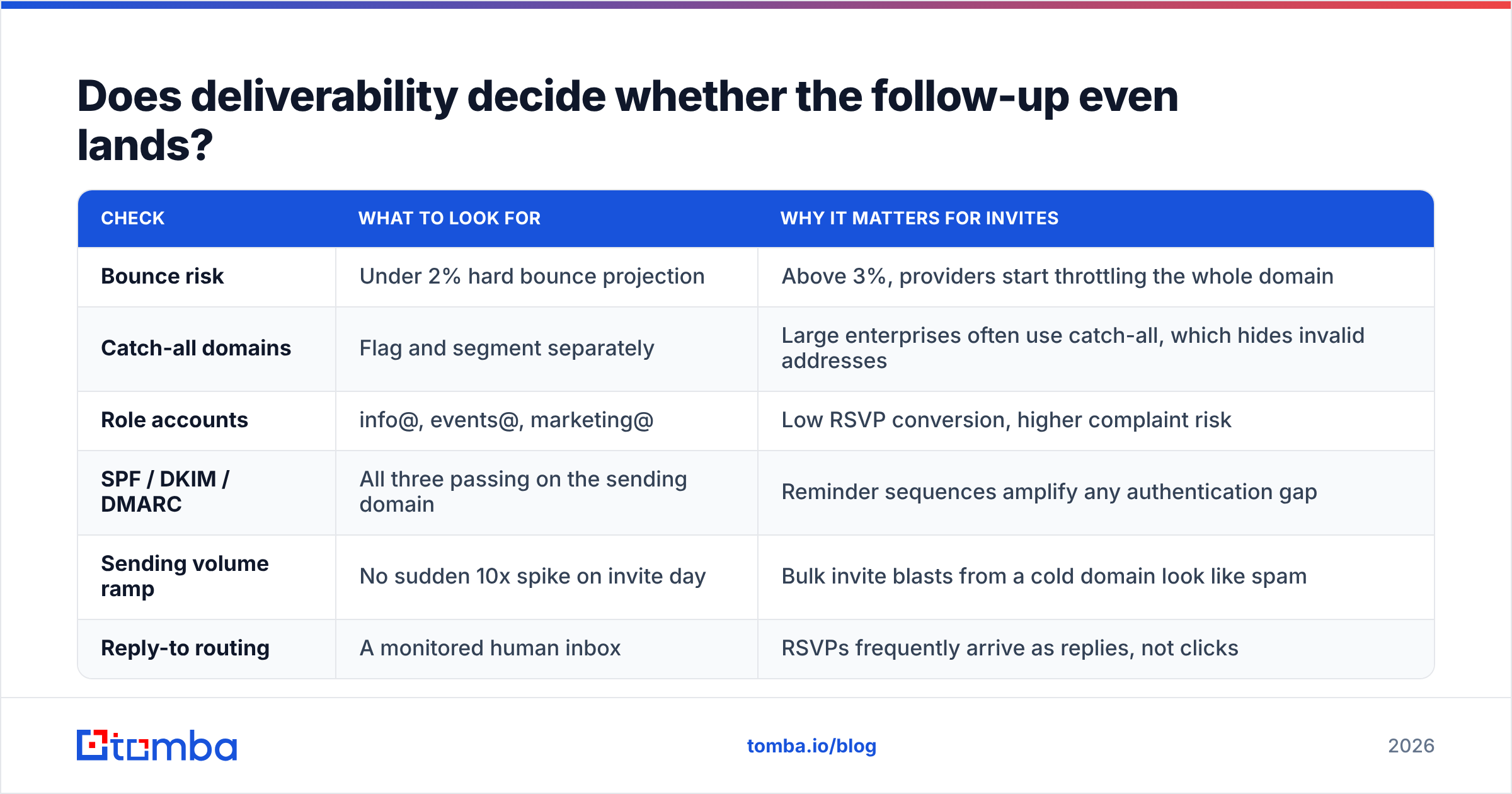 Does deliverability decide whether the follow-up even lands?

| CHECK | WHAT TO LOOK FOR | WHY IT MATTERS FOR INVITES |
|---|---|---|
| Bounce risk | Under 2% hard bounce projection | Above 3%, providers start throttling the whole domain |
| Catch-all domains | Flag and segment separately | Large enterprises often use catch-all, which hides invalid addresses |
| Role accounts | info@, events@, marketing@ | Low RSVP conversion, higher complaint risk |
| SPF / DKIM / DMARC | All three passing on the sending domain | Reminder sequences amplify any authentication gap |
| Sending volume ramp | No sudden 10x spike on invite day | Bulk invite blasts from a cold domain look like spam |
| Reply-to routing | A monitored human inbox | RSVPs frequently arrive as replies, not clicks |

tomba

tomba.io/blog

2026